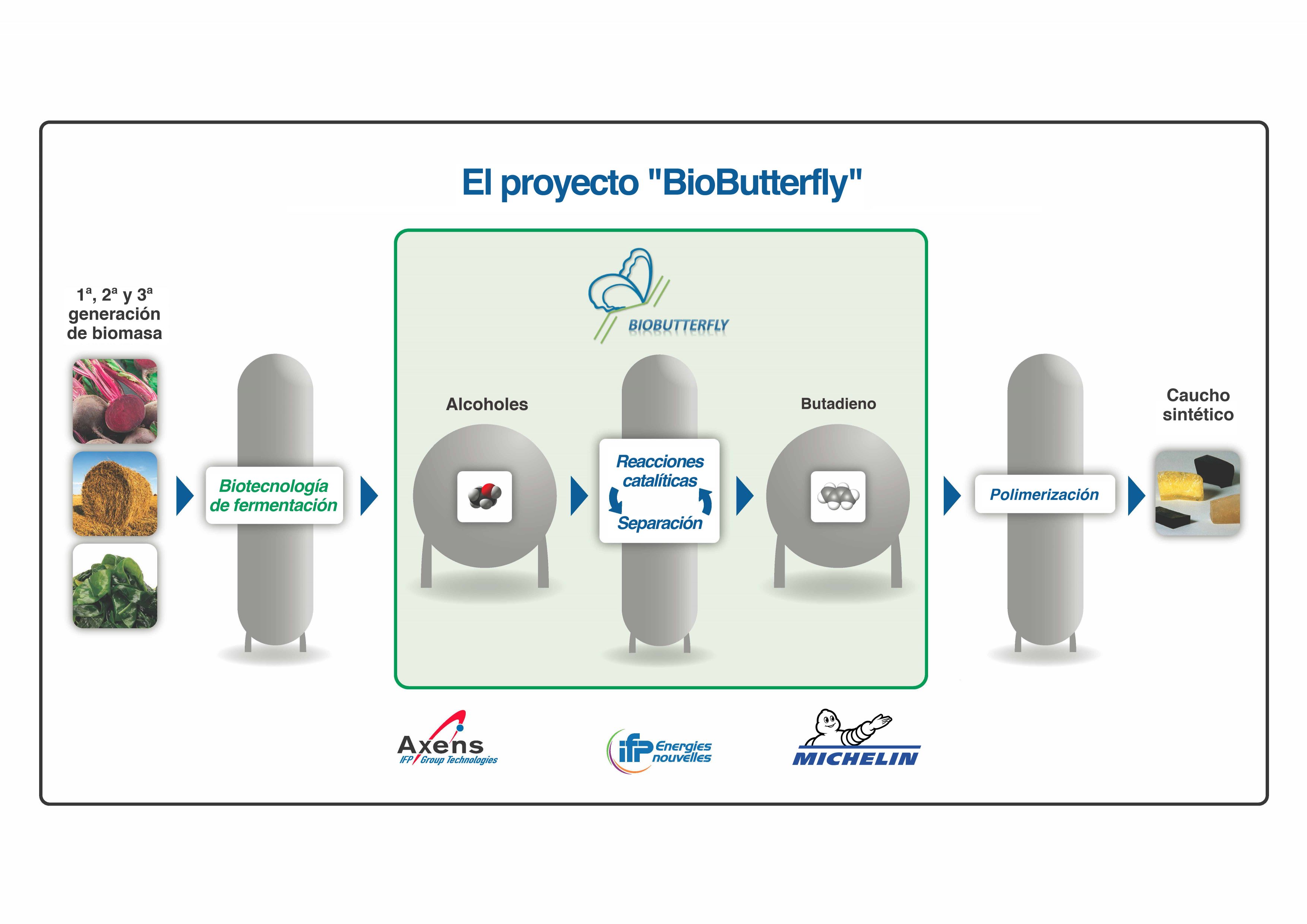 El proyecto "BioButterfly"

BIOBUTTERFLY

1ª, 2ª y 3ª generación de biomasa

Biotecnología de fermentación

Alcoholes

Reacciones catalíticas

Separación

Butadieno

Polimerización

Caucho sintético

Axens
IFP Group Technologies

ifp Energies nouvelles

MICHELIN